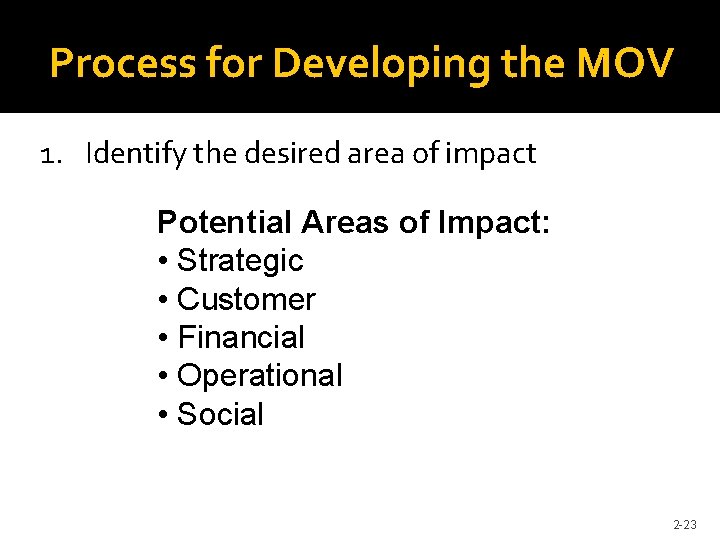 Process for Developing the MOV

1. Identify the desired area of impact

Potential Areas of Impact:
• Strategic
• Customer
• Financial
• Operational
• Social

2-23